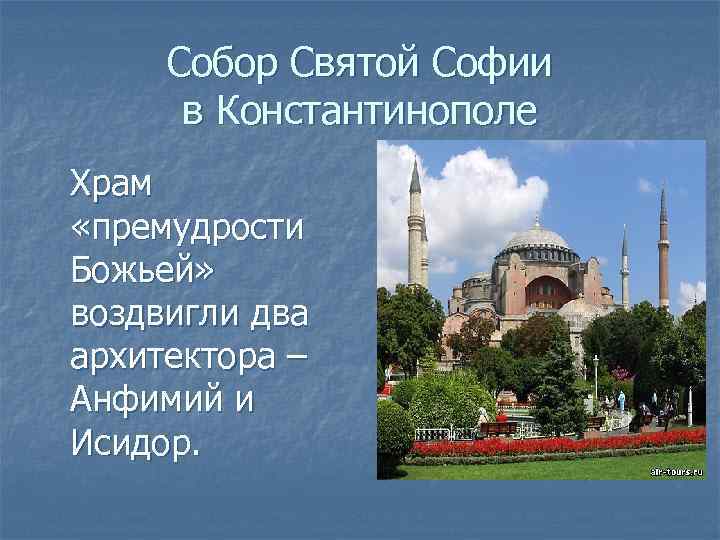 Собор Святой Софии в Константинополе

Храм «премудрости Божьей» воздвигли два архитектора – Анфимий и Исидор.

air-tours.ru